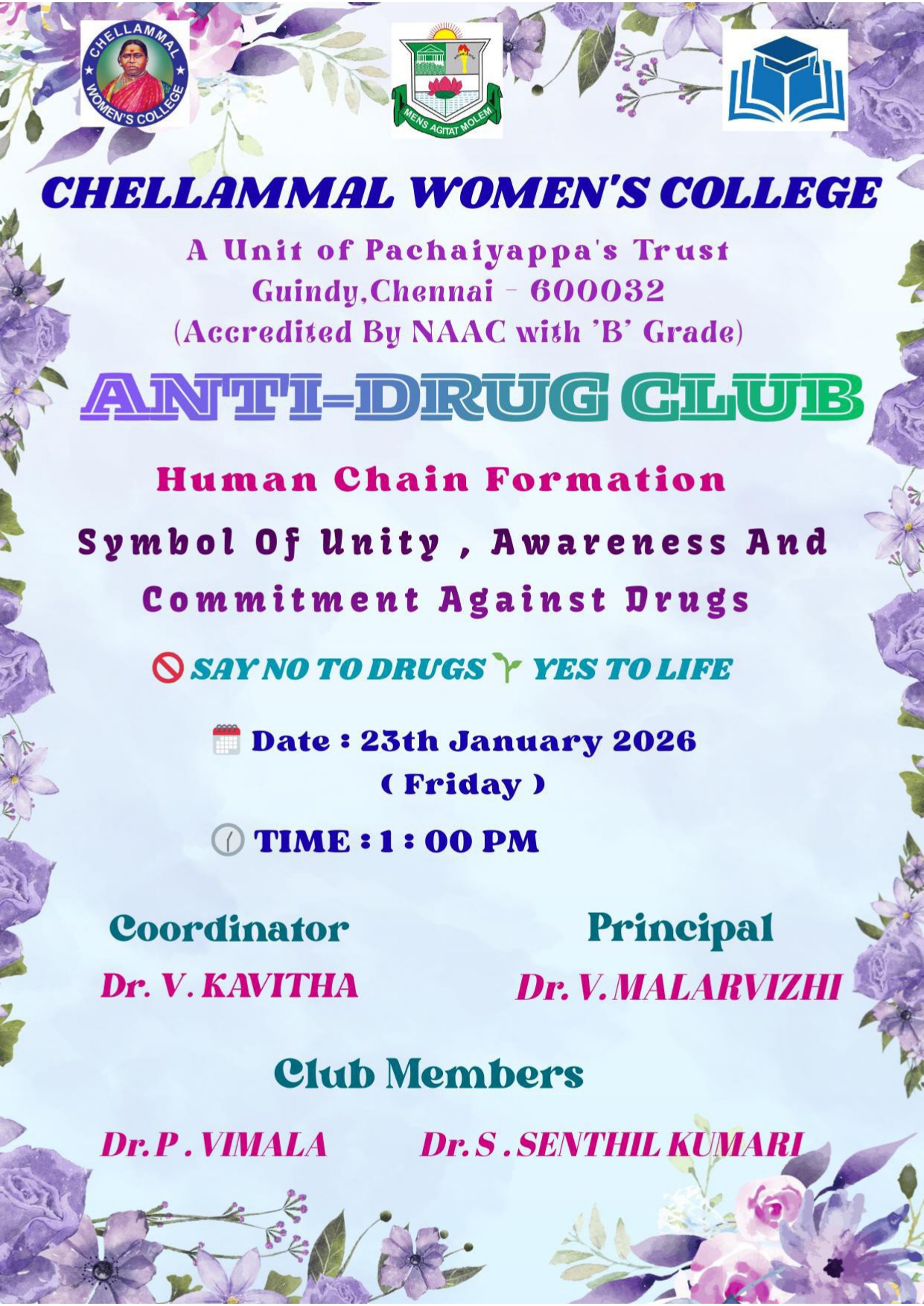 CHELLAMMAL WOMEN'S COLLEGE

MENS AGITAT MOLEM

CHELLAMMAL WOMEN'S COLLEGE

A Unit of Pachaiyappa's Trust
Guindy,Chennai - 600032
(Accredited By NAAC with 'B' Grade)

ANTI-DRUG CLUB

Human Chain Formation

Symbol Of Unity , Awareness And Commitment Against Drugs

SAY NO TO DRUGS YES TO LIFE

Date : 23th January 2026
( Friday )

TIME : 1 : 00 PM

Coordinator
Dr. V. KAVITHA

Principal
Dr. V. MALARVIZHI

Club Members

Dr. P . VIMALA

Dr. S . SENTHIL KUMARI